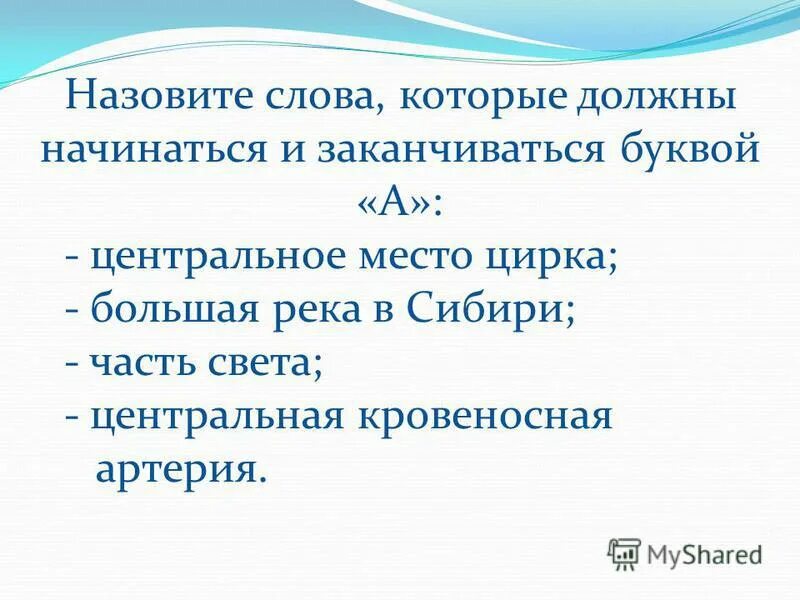 Назовите слова, которые должны начинаться и заканчиваться буквой «А»:

- центральное место цирка;
- большая река в Сибири;
- часть света;
- центральная кровеносная артерия.

MyShared